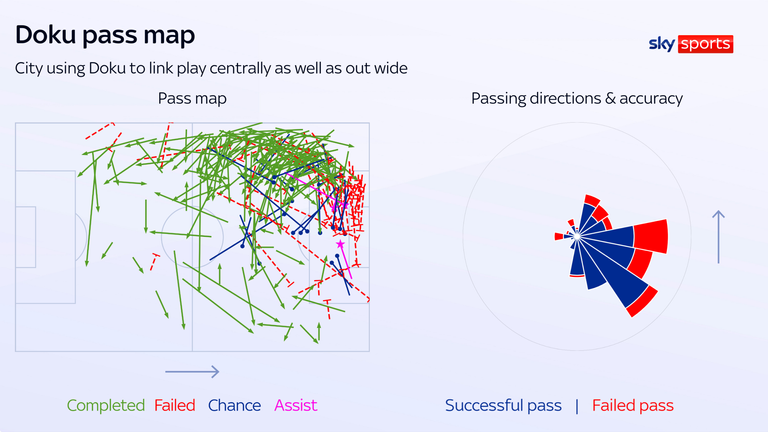 Doku pass map

sky sports

City using Doku to link play centrally as well as out wide

Pass map

Passing directions & accuracy

Completed Failed Chance Assist

Successful pass | Failed pass